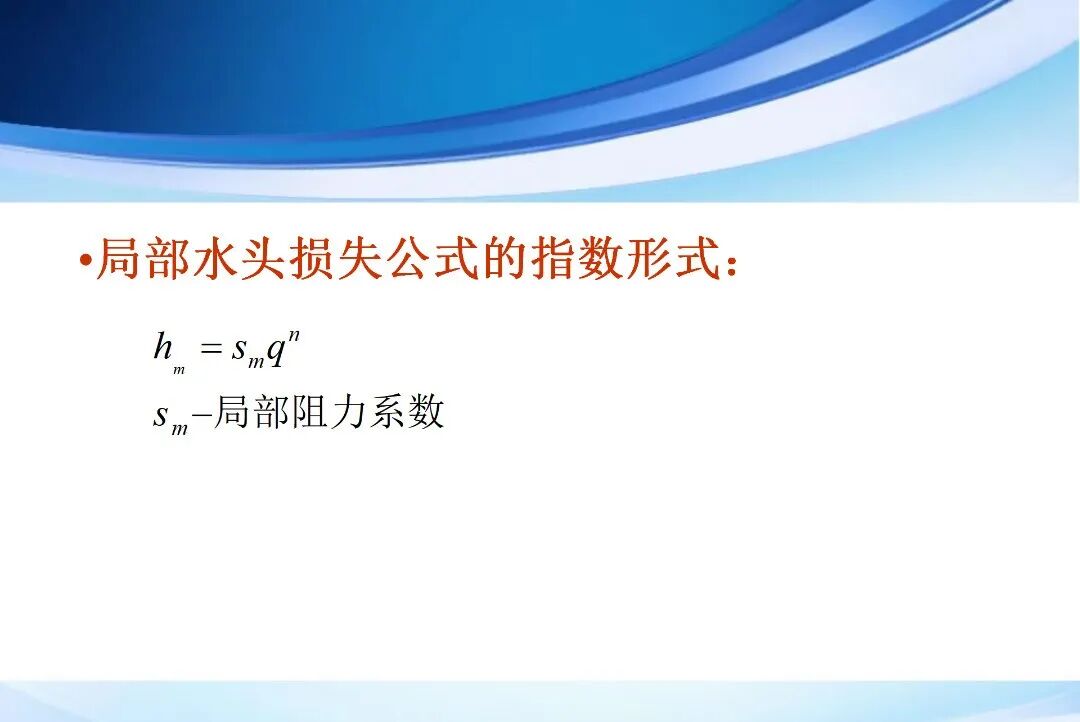 •局部水头损失公式的指数形式：

$h_m = s_m q^n$

$s_m$–局部阻力系数